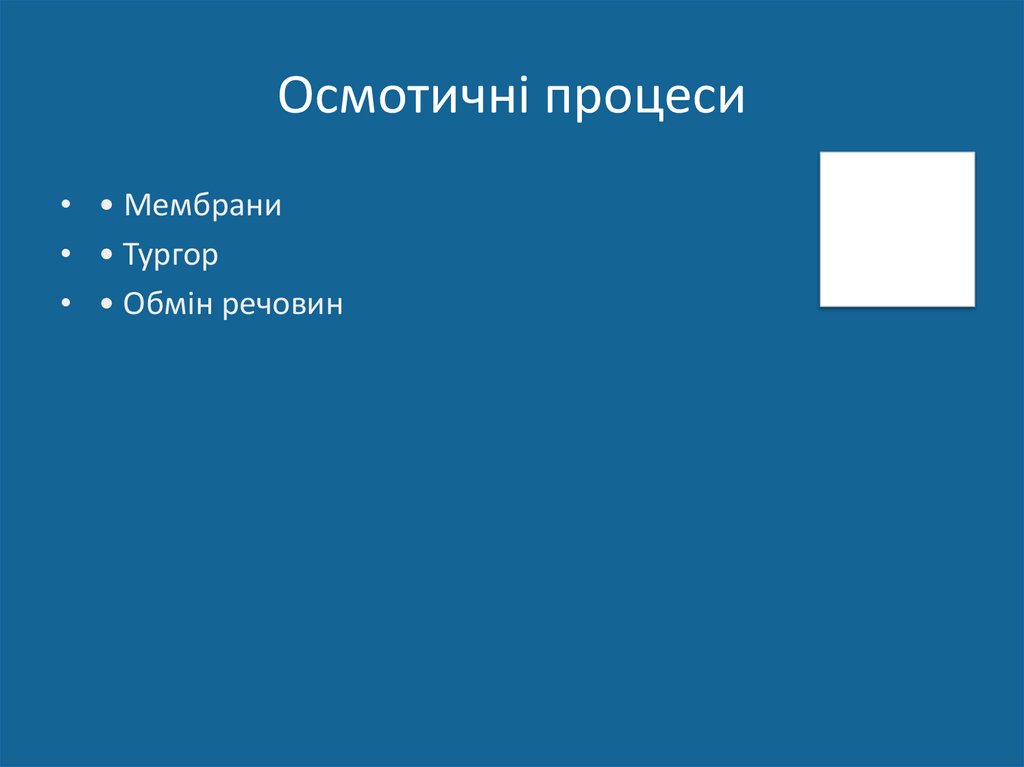 Осмотичні процеси

• • Мембрани
• • Тургор
• • Обмін речовин